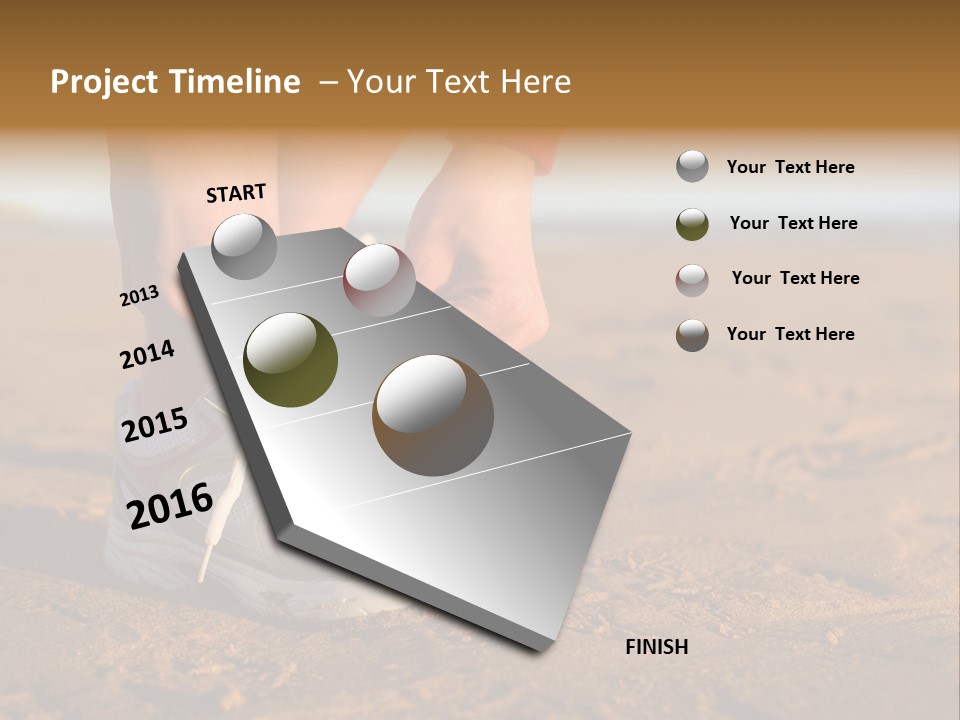 Project Timeline – Your Text Here

START

2013

2014

2015

2016

FINISH

Your Text Here

Your Text Here

Your Text Here

Your Text Here